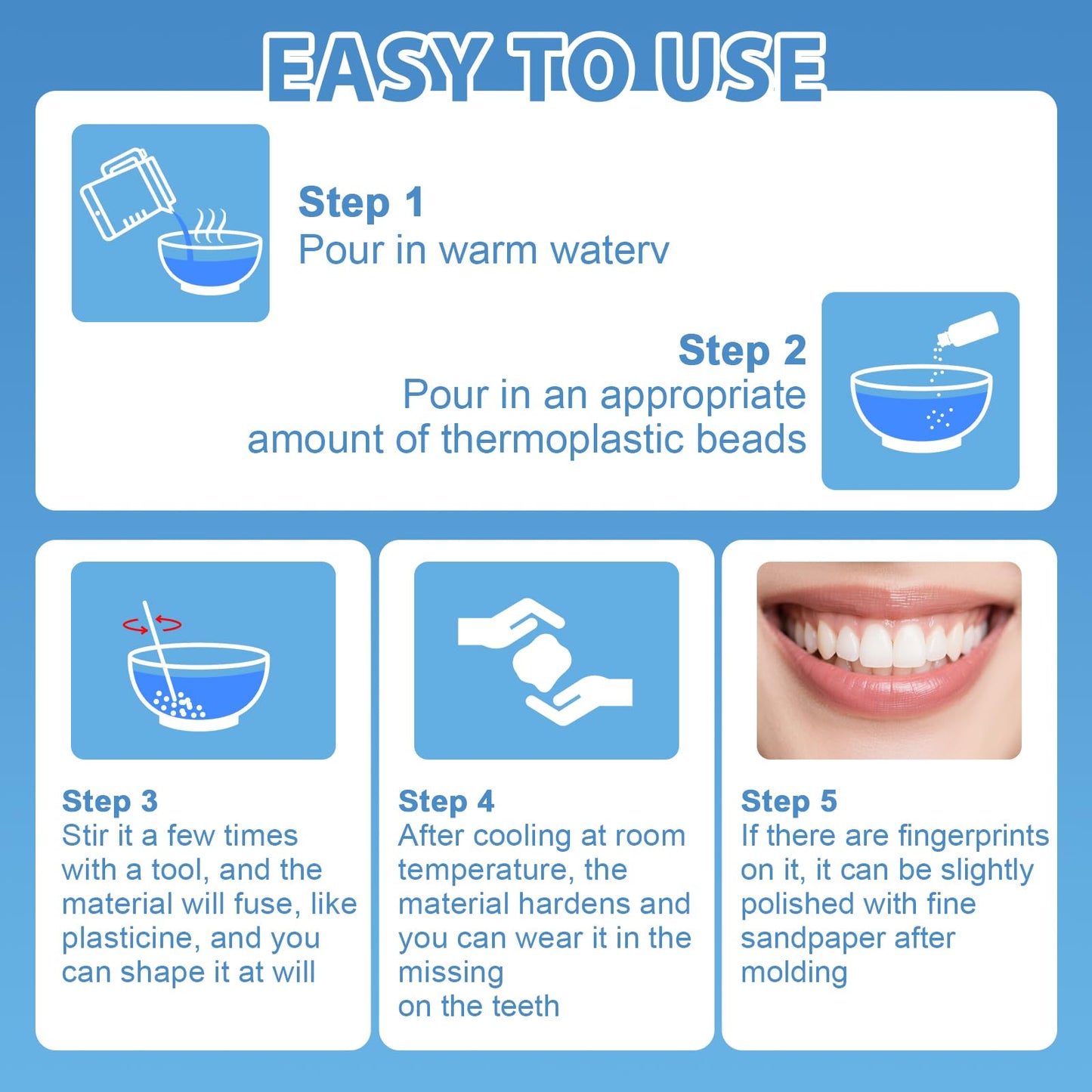 EASY TO USE

Step 1
Pour in warm waterv

Step 2
Pour in an appropriate amount of thermoplastic beads

Step 3
Stir it a few times with a tool, and the material will fuse, like plasticine, and you can shape it at will

Step 4
After cooling at room temperature, the material hardens and you can wear it in the missing
on the teeth

Step 5
If there are fingerprints on it, it can be slightly polished with fine sandpaper after molding